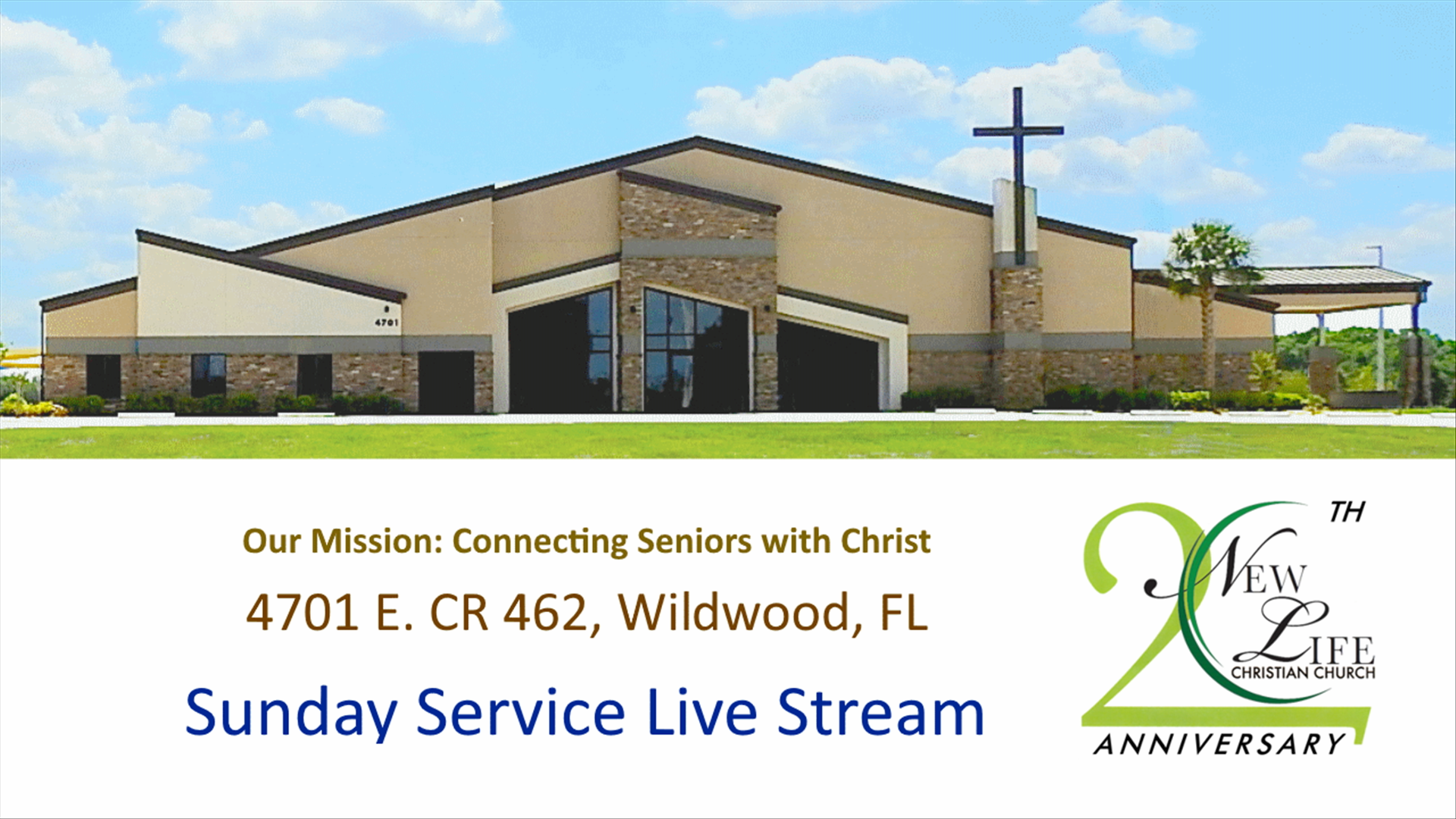 4701

Our Mission: Connecting Seniors with Christ

4701 E. CR 462, Wildwood, FL

Sunday Service Live Stream

20TH
NEW LIFE
CHRISTIAN CHURCH
ANNIVERSARY